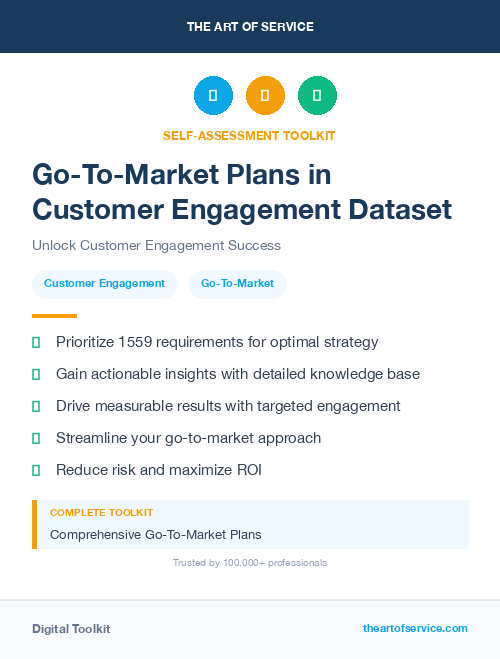 THE ART OF SERVICE

SELF-ASSESSMENT TOOLKIT

Go-To-Market Plans in Customer Engagement Dataset

Unlock Customer Engagement Success

Customer Engagement

Go-To-Market

Prioritize 1559 requirements for optimal strategy

Gain actionable insights with detailed knowledge base

Drive measurable results with targeted engagement

Streamline your go-to-market approach

Reduce risk and maximize ROI

COMPLETE TOOLKIT

Comprehensive Go-To-Market Plans

Trusted by 100,000+ professionals

Digital Toolkit

theartofservice.com